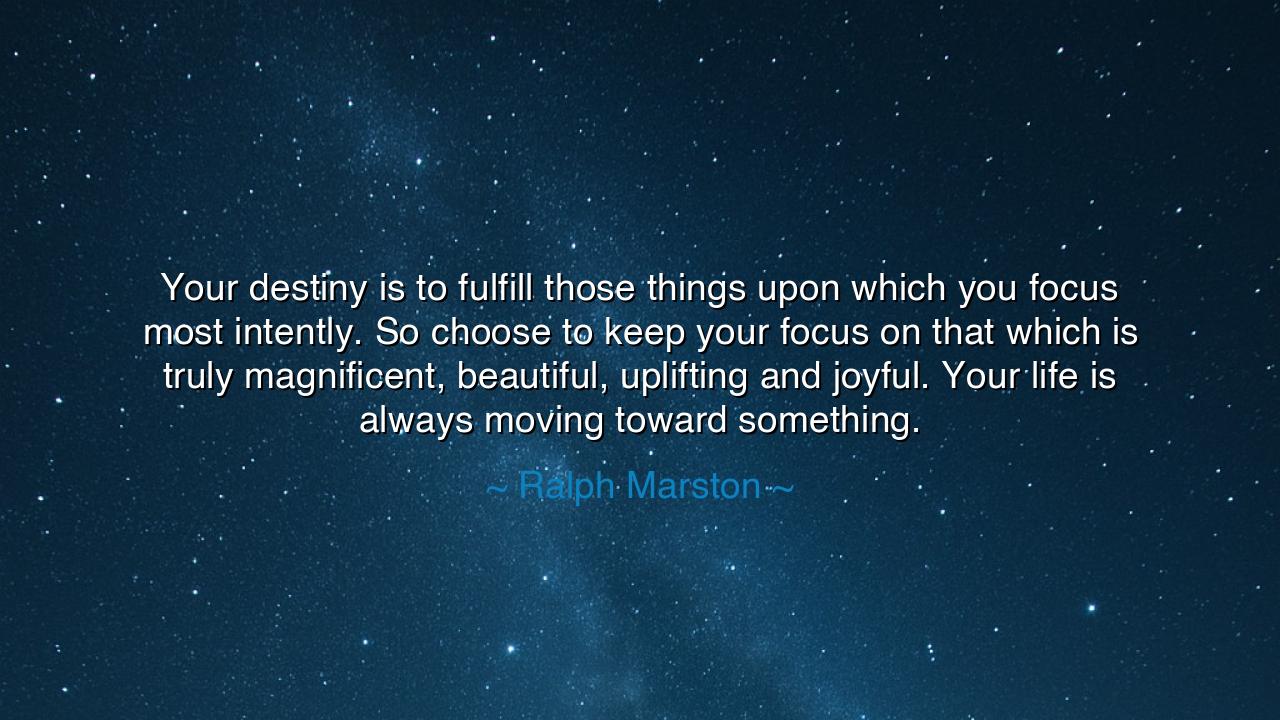 Your destiny is to fulfill those things upon which you focus most intently. So choose to keep your focus on that which is truly magnificent, beautiful, uplifting and joyful. Your life is always moving toward something.

~ Ralph Marston ~